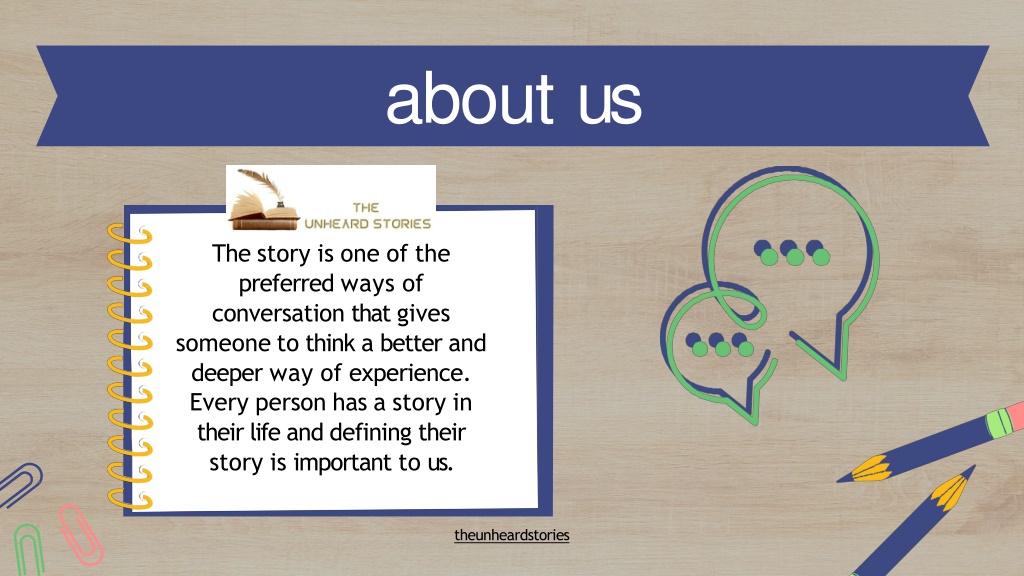 about us

THE UNHEARD STORIES

The story is one of the preferred ways of conversation that gives someone to think a better and deeper way of experience. Every person has a story in their life and defining their story is important to us.

theunheardstories